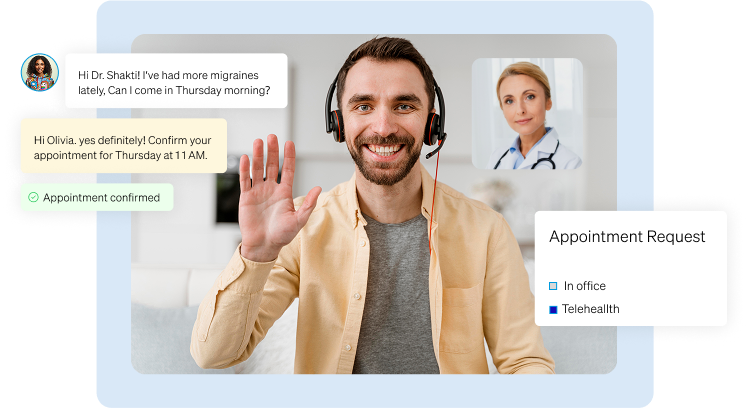 Hi Dr. Shakti! I've had more migraines lately, Can I come in Thursday morning?

Hi Olivia. yes definitely! Confirm your appointment for Thursday at 11 AM.

Appointment confirmed

Appointment Request

In office

Telehealth